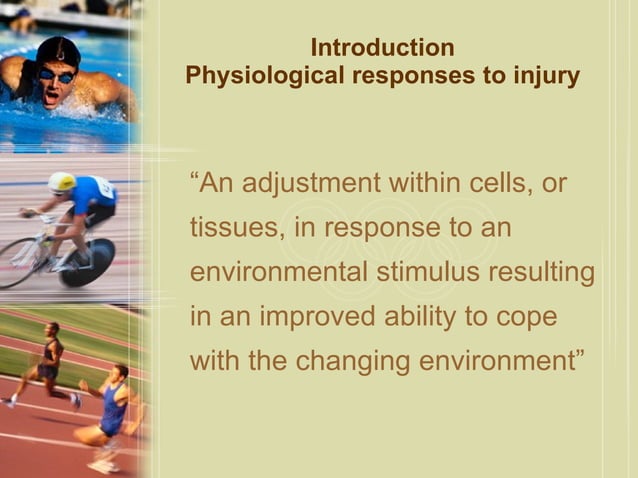 Introduction
Physiological responses to injury

“An adjustment within cells, or tissues, in response to an environmental stimulus resulting in an improved ability to cope with the changing environment”